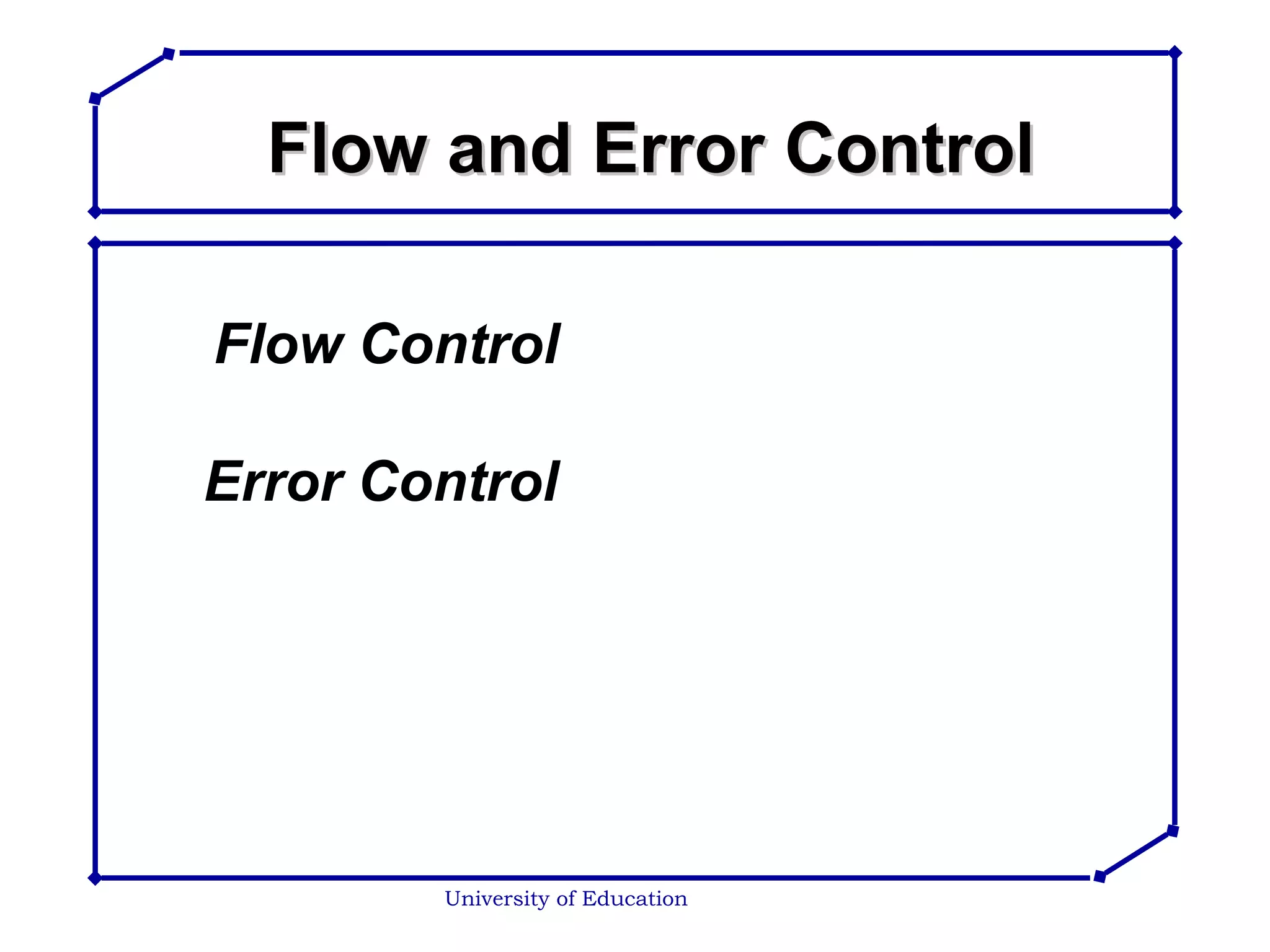 Flow and Error Control

Flow Control

Error Control

University of Education